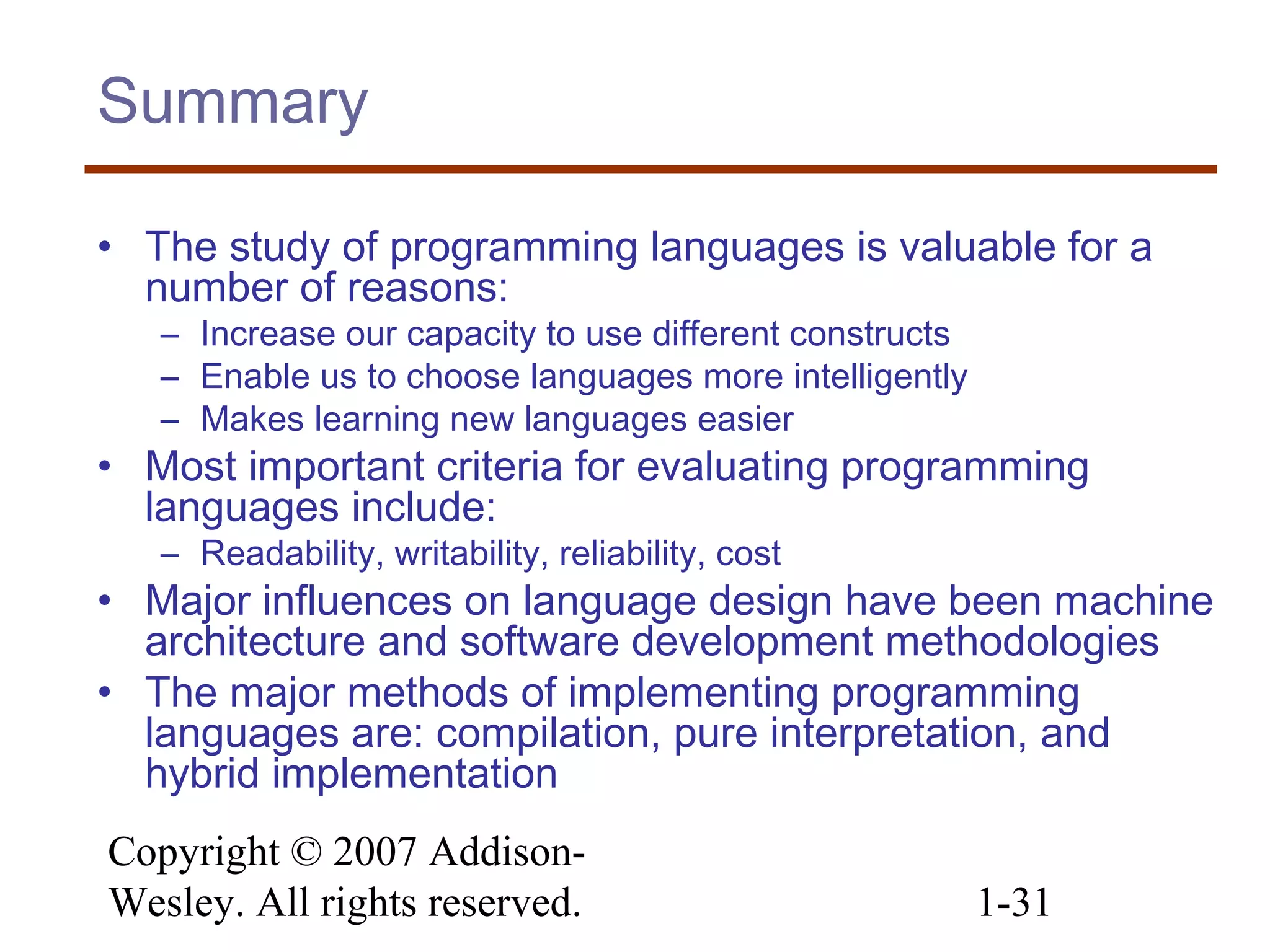 Summary

• The study of programming languages is valuable for a number of reasons:
– Increase our capacity to use different constructs
– Enable us to choose languages more intelligently
– Makes learning new languages easier
• Most important criteria for evaluating programming languages include:
– Readability, writability, reliability, cost
• Major influences on language design have been machine architecture and software development methodologies
• The major methods of implementing programming languages are: compilation, pure interpretation, and hybrid implementation

Copyright © 2007 Addison-Wesley. All rights reserved.

1-31